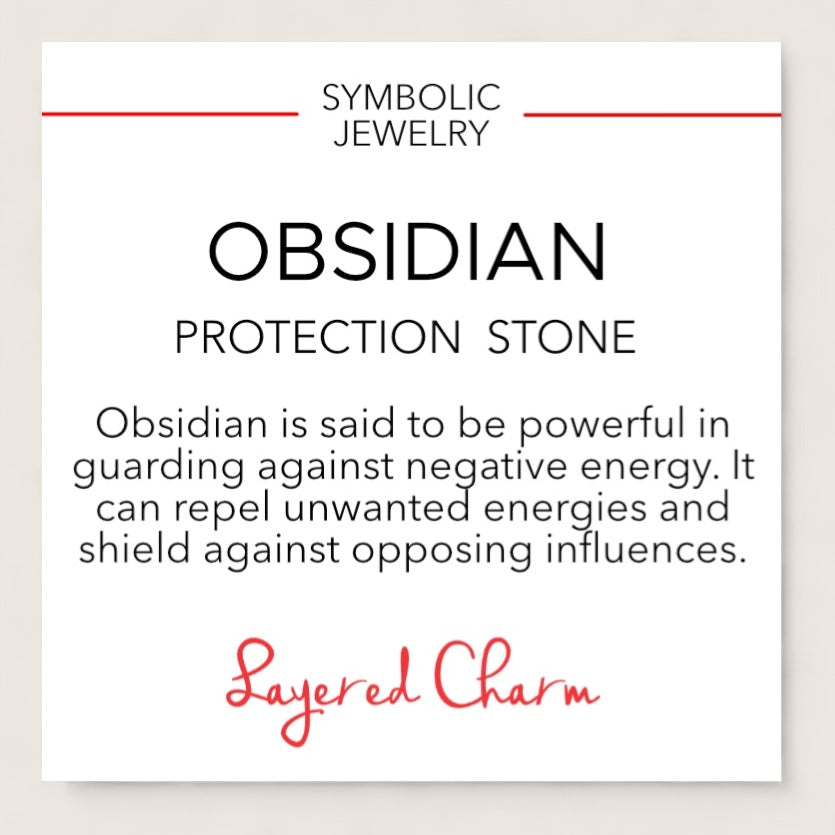 SYMBOLIC JEWELRY

OBSIDIAN

PROTECTION STONE

Obsidian is said to be powerful in guarding against negative energy. It can repel unwanted energies and shield against opposing influences.

Layered Charm